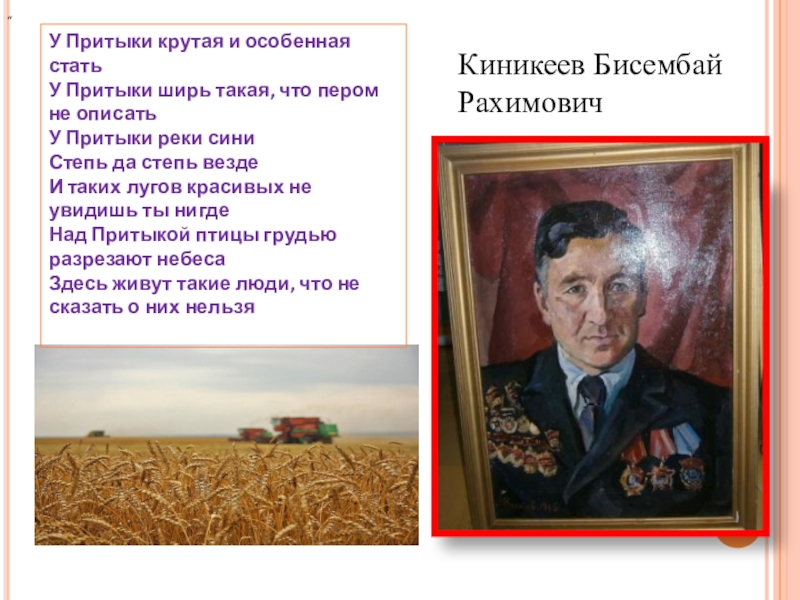 У Притыки крутая и особенная стать
У Притыки ширь такая, что пером не описать
У Притыки реки сини
Степь да степь везде
И таких лугов красивых не увидишь ты нигде
Над Притыкой птицы грудью разрезают небеса
Здесь живут такие люди, что не сказать о них нельзя

Киникеев Бисембай Рахимович